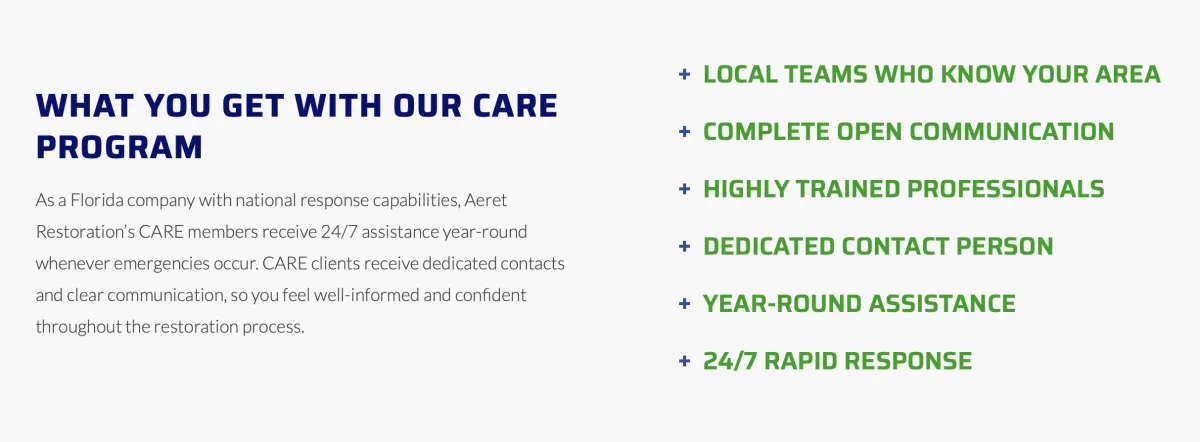 WHAT YOU GET WITH OUR CARE PROGRAM

As a Florida company with national response capabilities, Aeret Restoration's CARE members receive 24/7 assistance year-round whenever emergencies occur. CARE clients receive dedicated contacts and clear communication, so you feel well-informed and confident throughout the restoration process.

+ LOCAL TEAMS WHO KNOW YOUR AREA

+ COMPLETE OPEN COMMUNICATION

+ HIGHLY TRAINED PROFESSIONALS

+ DEDICATED CONTACT PERSON

+ YEAR-ROUND ASSISTANCE

+ 24/7 RAPID RESPONSE